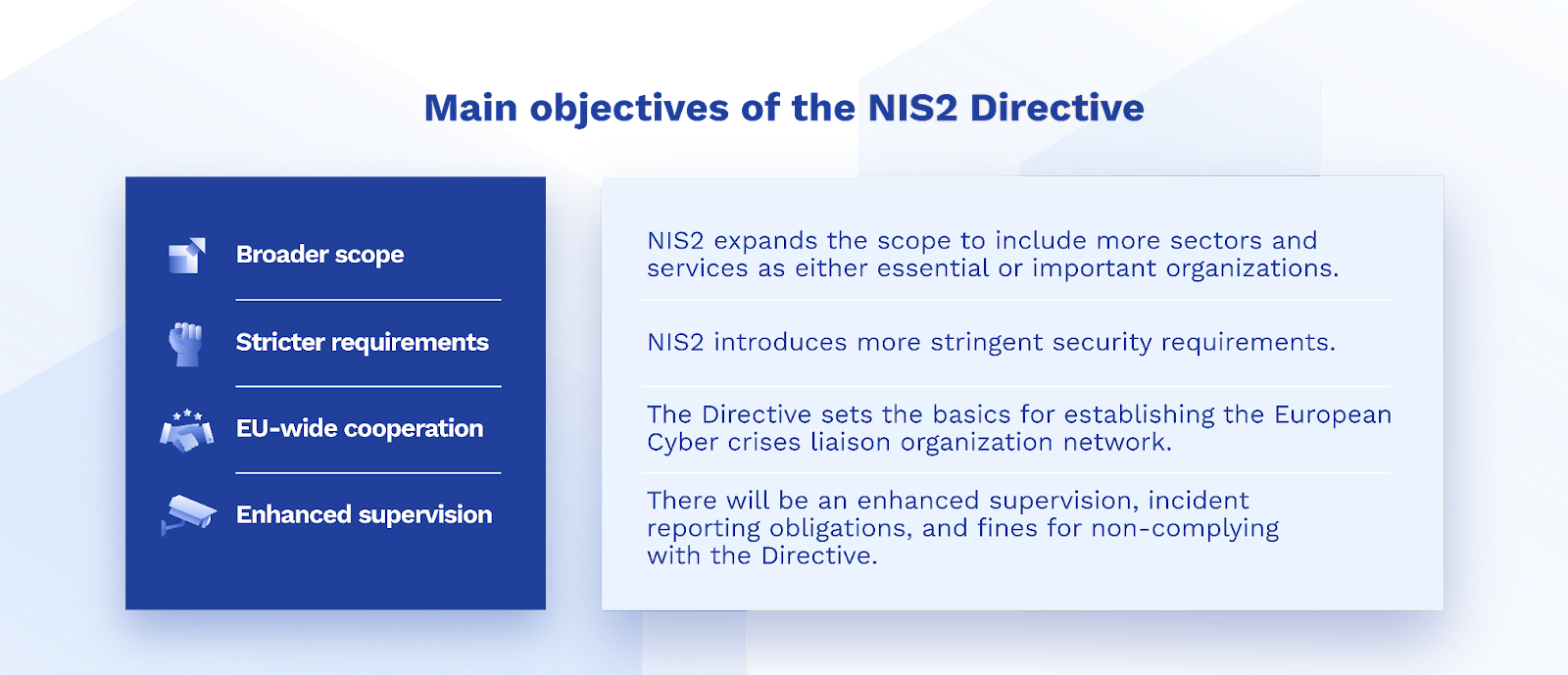 Main objectives of the NIS2 Directive

Broader scope

Stricter requirements

EU-wide cooperation

Enhanced supervision

NIS2 expands the scope to include more sectors and services as either essential or important organizations.

NIS2 introduces more stringent security requirements.

The Directive sets the basics for establishing the European Cyber crises liaison organization network.

There will be an enhanced supervision, incident reporting obligations, and fines for non-complying with the Directive.